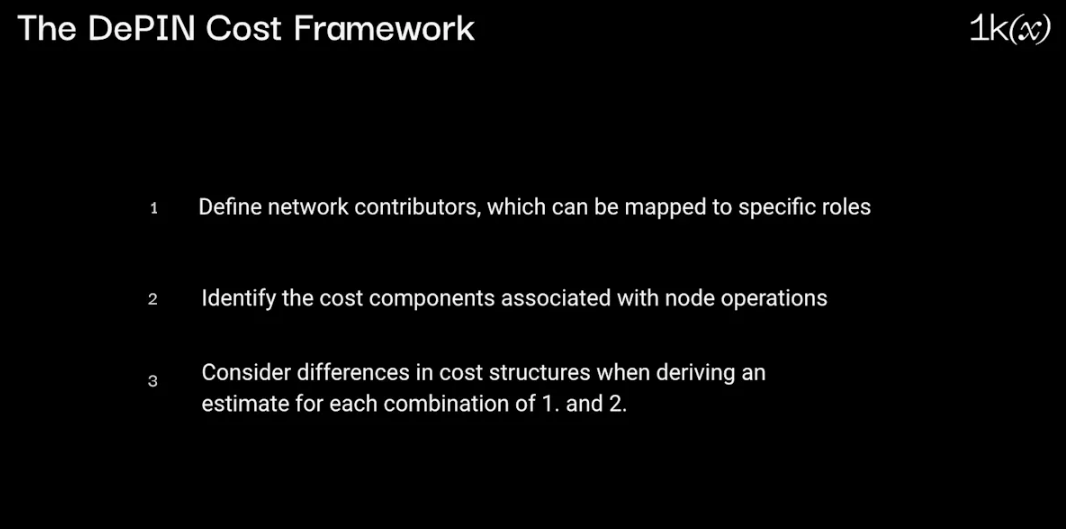 The DePIN Cost Framework

1k(x)

1 Define network contributors, which can be mapped to specific roles

2 Identify the cost components associated with node operations

3 Consider differences in cost structures when deriving an estimate for each combination of 1. and 2.